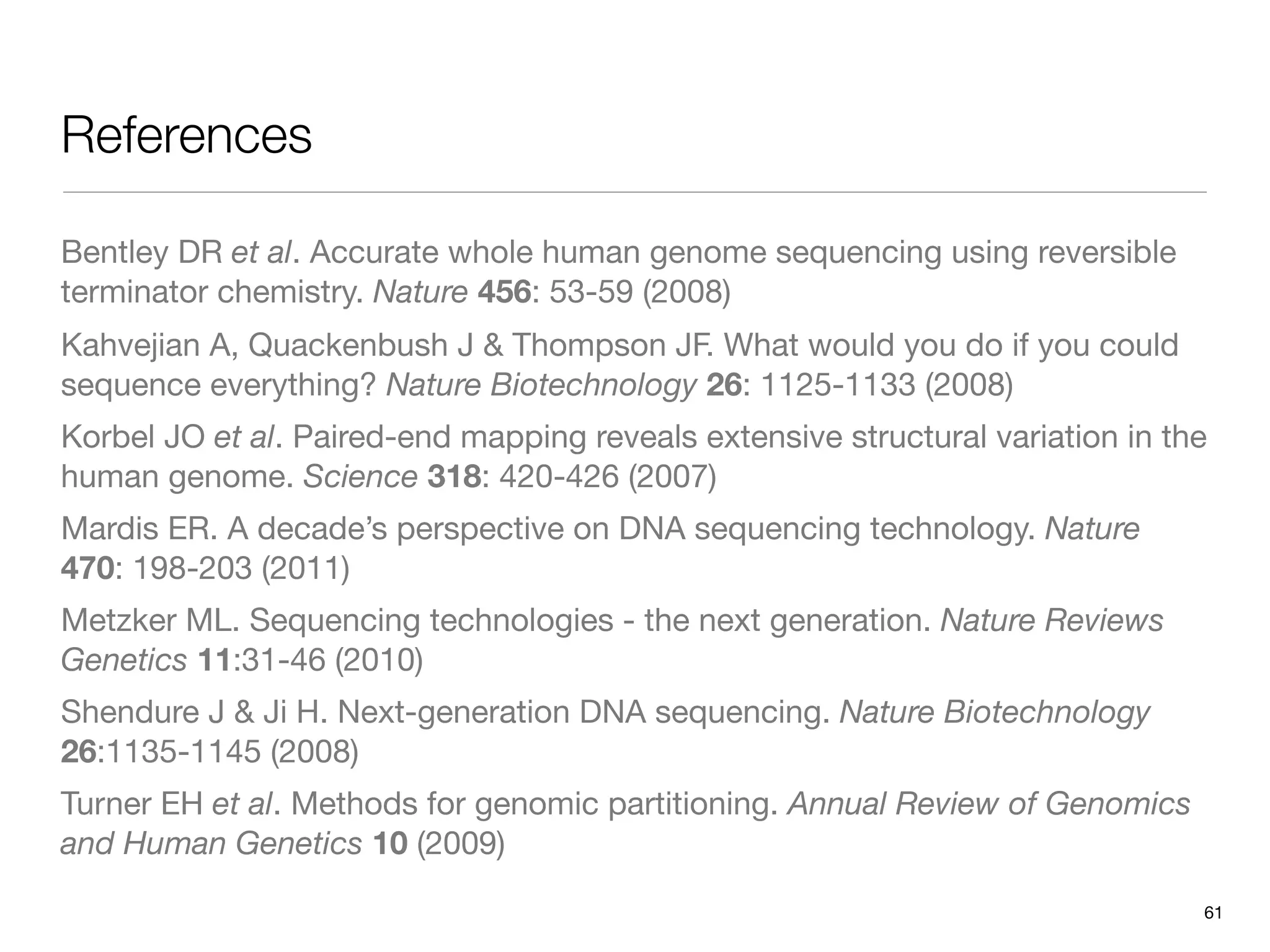 References

Bentley DR et al. Accurate whole human genome sequencing using reversible terminator chemistry. Nature 456: 53-59 (2008)

Kahvejian A, Quackenbush J & Thompson JF. What would you do if you could sequence everything? Nature Biotechnology 26: 1125-1133 (2008)

Korbel JO et al. Paired-end mapping reveals extensive structural variation in the human genome. Science 318: 420-426 (2007)

Mardis ER. A decade's perspective on DNA sequencing technology. Nature 470: 198-203 (2011)

Metzker ML. Sequencing technologies - the next generation. Nature Reviews Genetics 11:31-46 (2010)

Shendure J & Ji H. Next-generation DNA sequencing. Nature Biotechnology 26:1135-1145 (2008)

Turner EH et al. Methods for genomic partitioning. Annual Review of Genomics and Human Genetics 10 (2009)

61